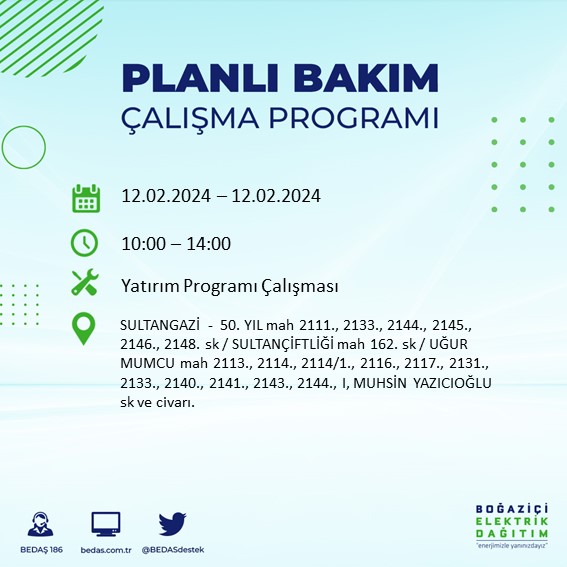 PLANLI BAKIM
ÇALIŞMA PROGRAMI

12.02.2024 – 12.02.2024

10:00 – 14:00

Yatırım Programı Çalışması

SULTANGAZİ - 50. YIL mah 2111., 2133., 2144., 2145., 2146., 2148. sk / SULTANÇİFTLİĞİ mah 162. sk / UĞUR MUMCU mah 2113., 2114., 2114/1., 2116., 2117., 2131., 2133., 2140., 2141., 2143., 2144., I, MUHSİN YAZICIOĞLU sk ve civarı.

BEDAŞ 186
bedas.com.tr
@BEDASdestek

BOĞAZİÇİ
ELEKTRİK
DAĞITIM
"enerjimizle yanınızdayız"